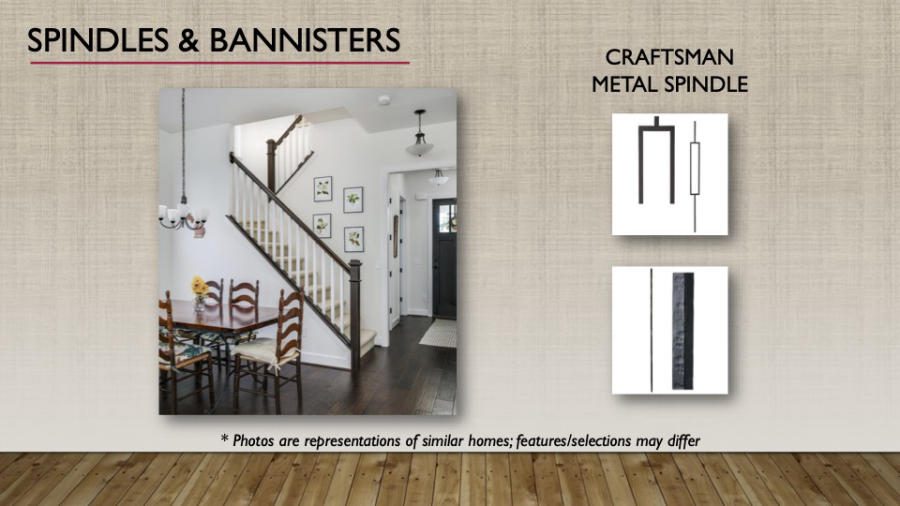 SPINDLES & BANNISTERS

CRAFTSMAN
METAL SPINDLE

* Photos are representations of similar homes; features/selections may differ